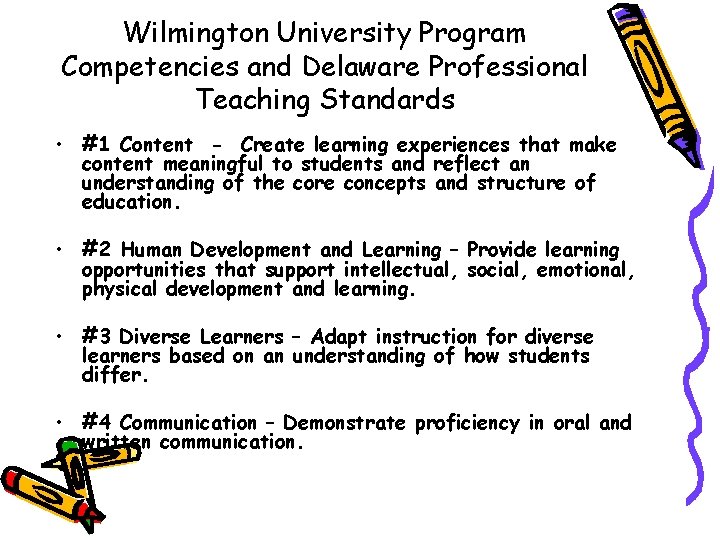 Wilmington University Program Competencies and Delaware Professional Teaching Standards

• #1 Content - Create learning experiences that make content meaningful to students and reflect an understanding of the core concepts and structure of education.

• #2 Human Development and Learning – Provide learning opportunities that support intellectual, social, emotional, physical development and learning.

• #3 Diverse Learners – Adapt instruction for diverse learners based on an understanding of how students differ.

• #4 Communication – Demonstrate proficiency in oral and written communication.